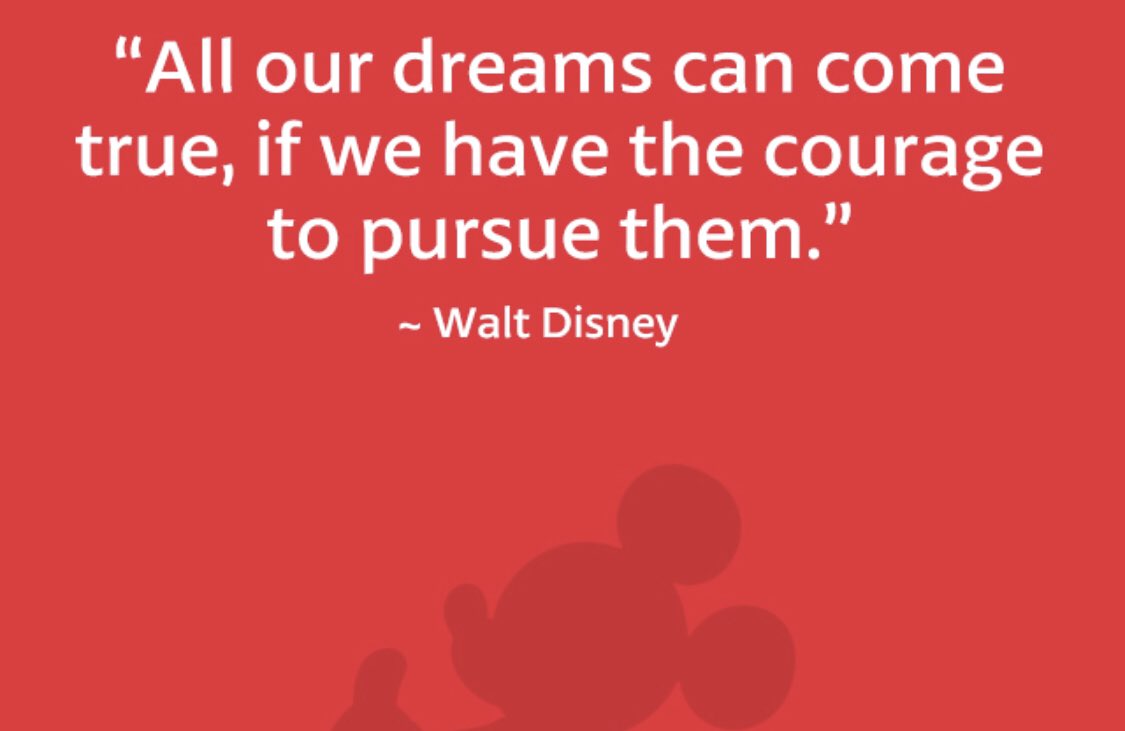 “All our dreams can come true, if we have the courage to pursue them.”

~ Walt Disney